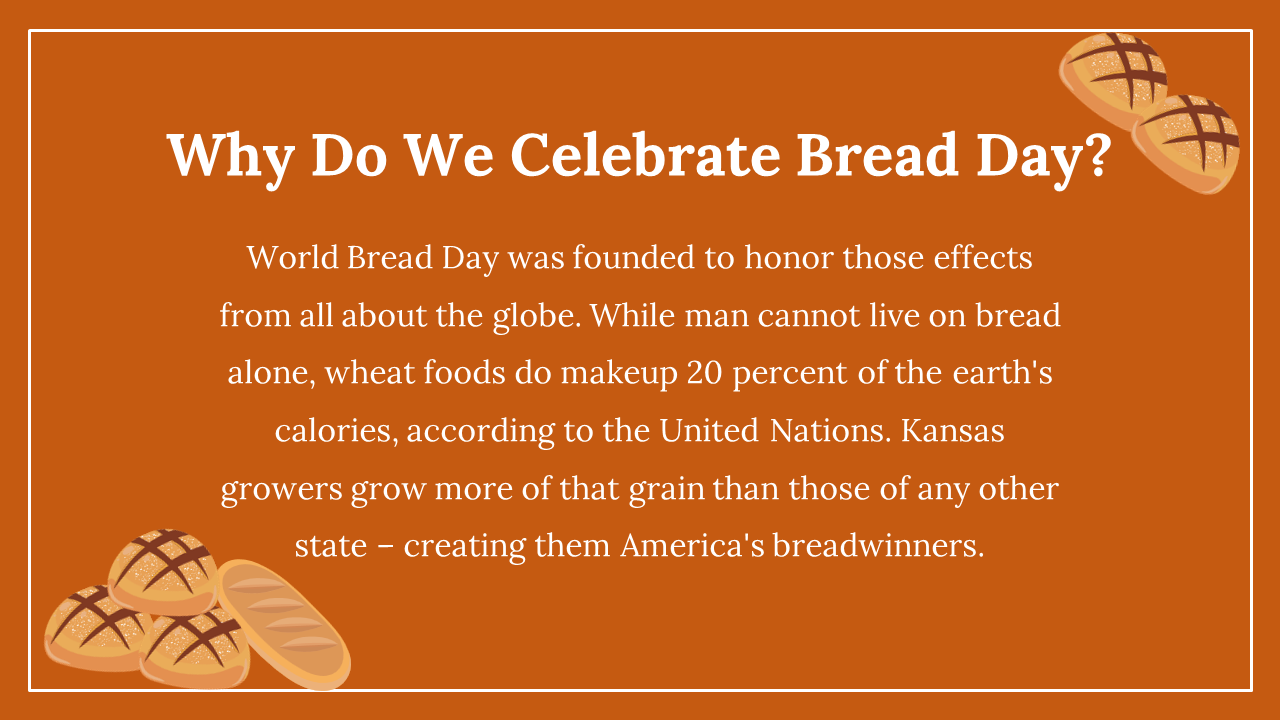 Why Do We Celebrate Bread Day?

World Bread Day was founded to honor those effects from all about the globe. While man cannot live on bread alone, wheat foods do makeup 20 percent of the earth's calories, according to the United Nations. Kansas growers grow more of that grain than those of any other state – creating them America's breadwinners.